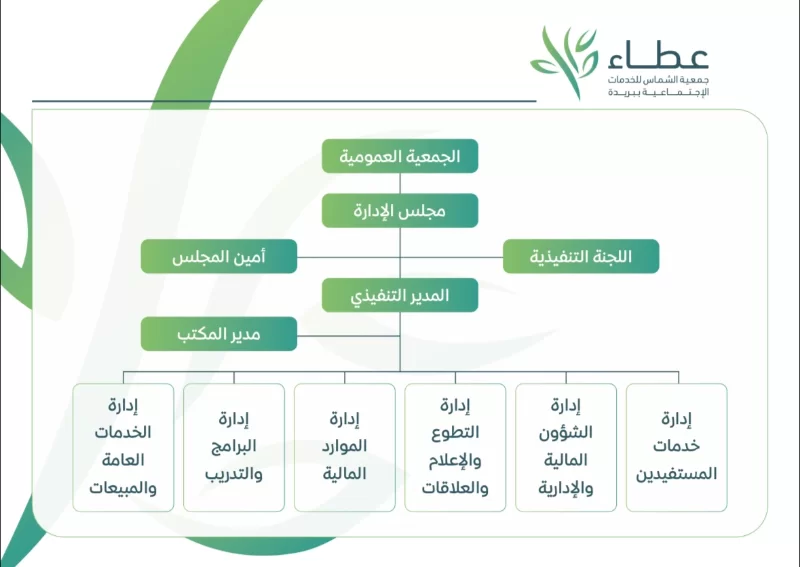 عطاء
جمعية الشماس للخدمات
الإجتماعية ببريدة

الجمعية العمومية

مجلس الإدارة

اللجنة التنفيذية

أمين المجلس

المدير التنفيذي

مدير المكتب

إدارة خدمات المستفيدين

إدارة الشؤون المالية والإدارية

إدارة التطوع والإعلام والعلاقات

إدارة الموارد المالية

إدارة البرامج والتدريب

إدارة الخدمات العامة والمبيعات